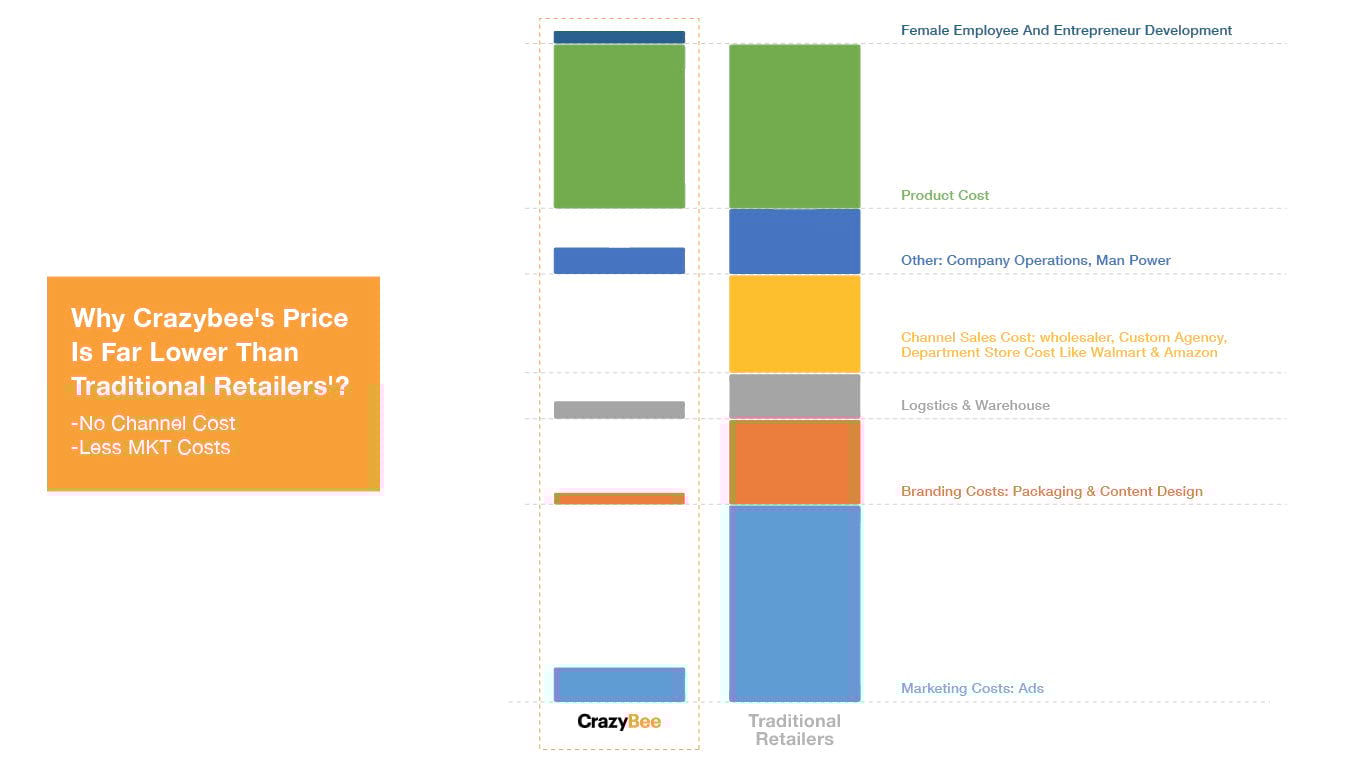 Why Crazybee's Price Is Far Lower Than Traditional Retailers'?

-No Channel Cost
-Less MKT Costs

Female Employee And Entrepreneur Development

Product Cost

Other: Company Operations, Man Power

Channel Sales Cost: wholesaler, Custom Agency, Department Store Cost Like Walmart & Amazon

Logstics & Warehouse

Branding Costs: Packaging & Content Design

Marketing Costs: Ads

CrazyBee

Traditional Retailers